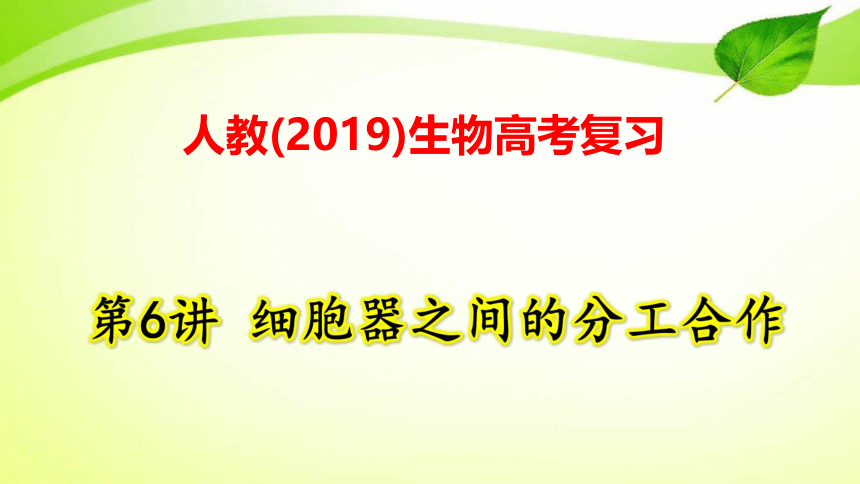 人教(2019)生物高考复习

第6讲 细胞器之间的分工合作